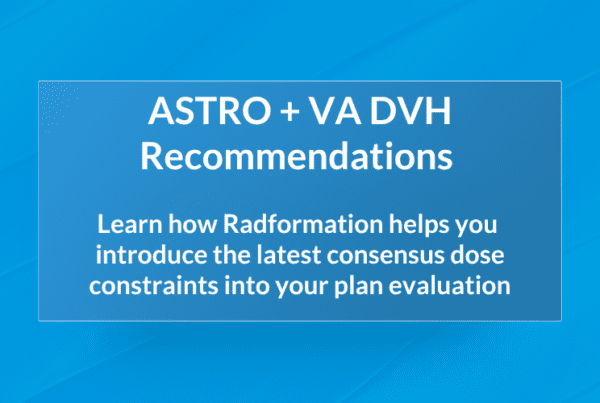 ASTRO + VA DVH Recommendations

Learn how Radformation helps you introduce the latest consensus dose constraints into your plan evaluation